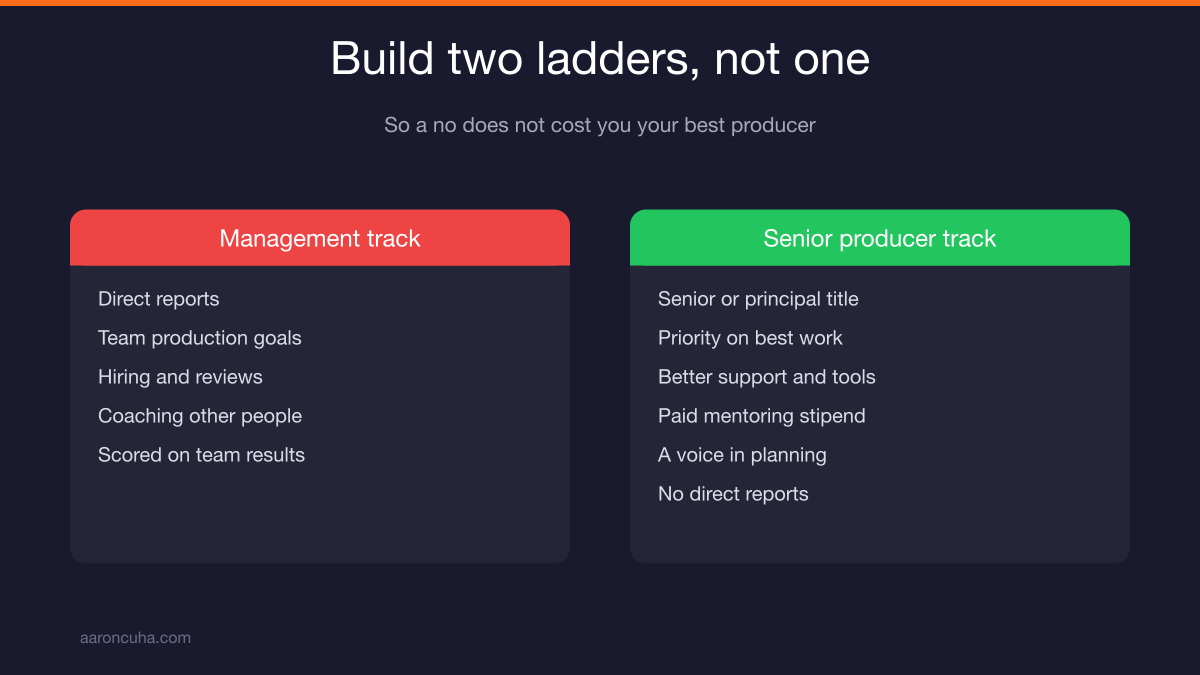 Build two ladders, not one

So a no does not cost you your best producer

Management track

Direct reports
Team production goals
Hiring and reviews
Coaching other people
Scored on team results

Senior producer track

Senior or principal title
Priority on best work
Better support and tools
Paid mentoring stipend
A voice in planning
No direct reports

aaroncuha.com